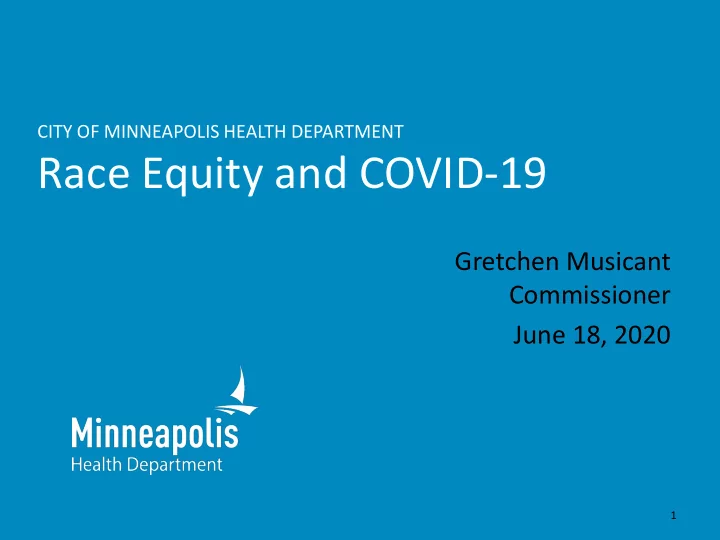 CITY OF MINNEAPOLIS HEALTH DEPARTMENT
Race Equity and COVID-19

Gretchen Musicant
Commissioner
June 18, 2020

Minneapolis
Health Department

1